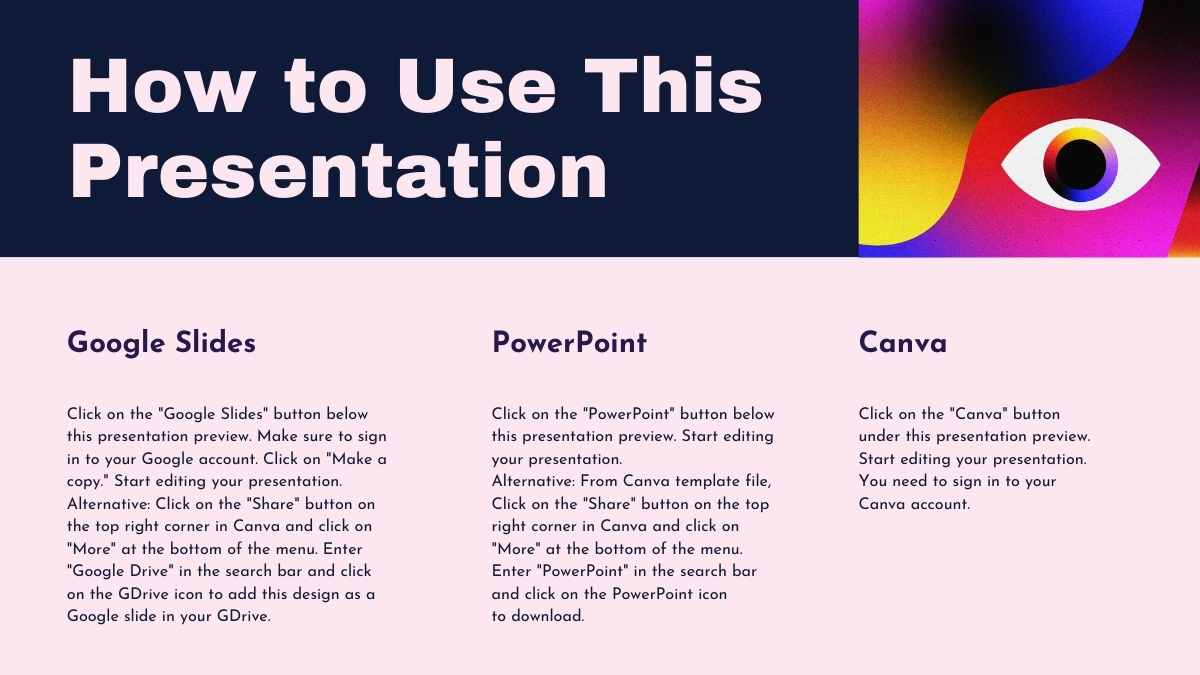 How to Use This Presentation

Google Slides

Click on the "Google Slides" button below this presentation preview. Make sure to sign in to your Google account. Click on "Make a copy." Start editing your presentation.
Alternative: Click on the "Share" button on the top right corner in Canva and click on "More" at the bottom of the menu. Enter "Google Drive" in the search bar and click on the GDrive icon to add this design as a Google slide in your GDrive.

PowerPoint

Click on the "PowerPoint" button below this presentation preview. Start editing your presentation.
Alternative: From Canva template file, Click on the "Share" button on the top right corner in Canva and click on "More" at the bottom of the menu. Enter "PowerPoint" in the search bar and click on the PowerPoint icon to download.

Canva

Click on the "Canva" button under this presentation preview. Start editing your presentation. You need to sign in to your Canva account.